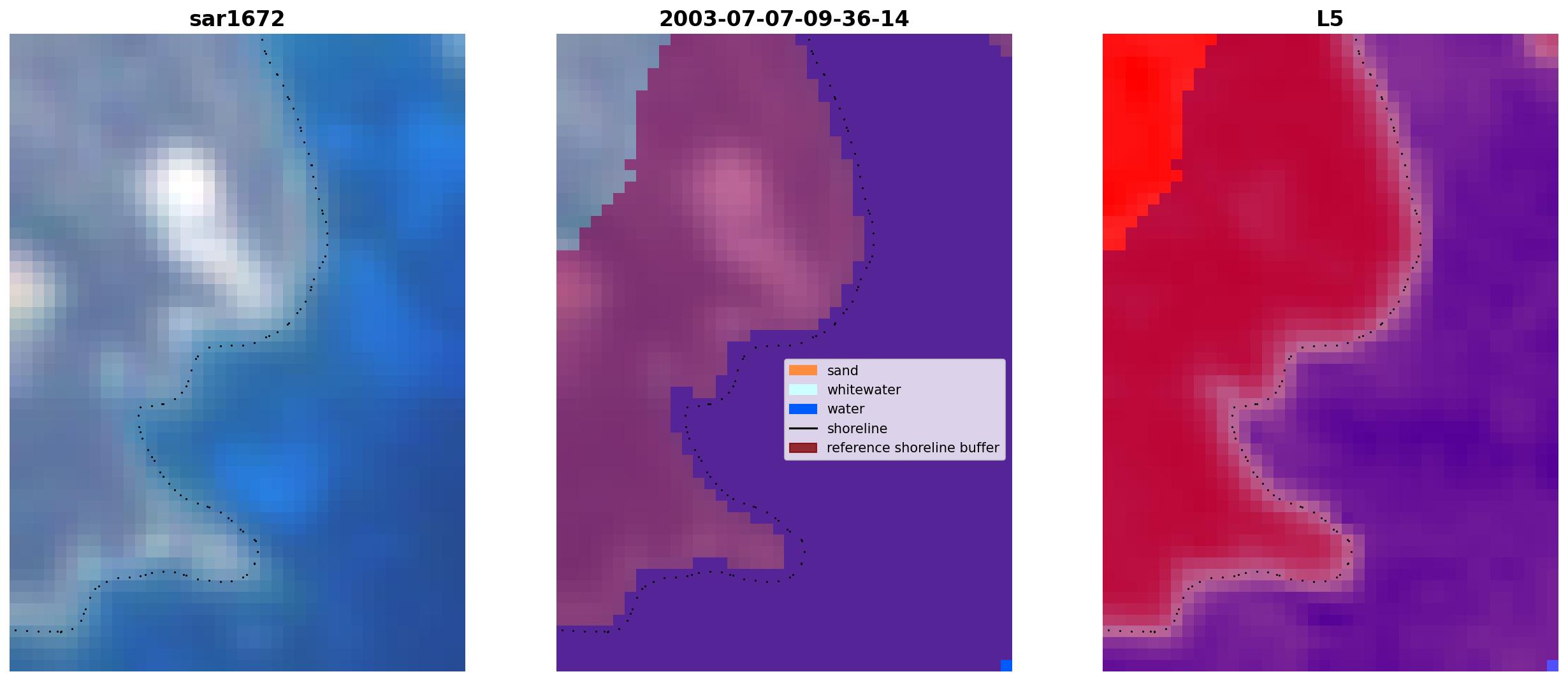 sar1672

2003-07-07-09-36-14

sand
whitewater
water
shoreline
reference shoreline buffer

L5